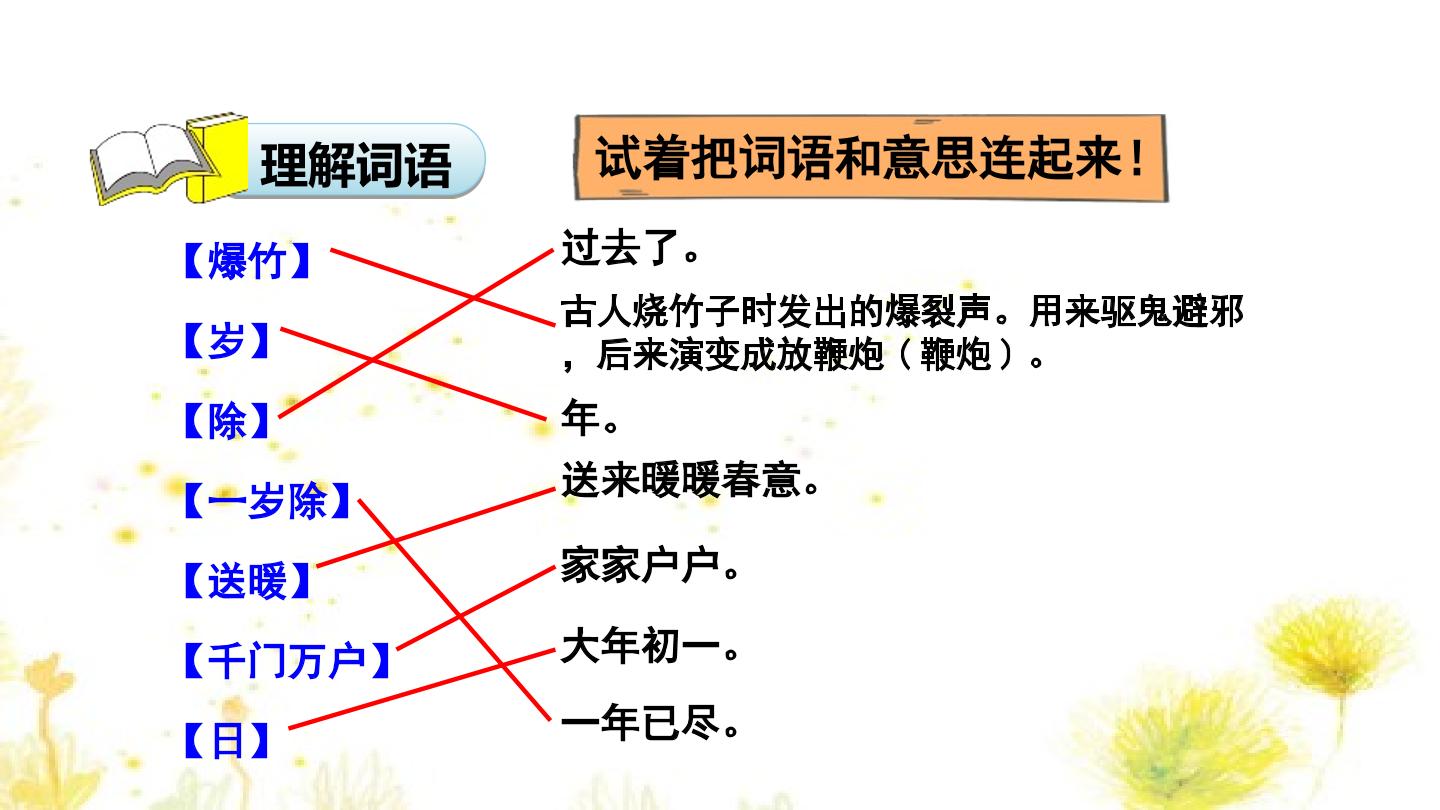 理解词语

试着把词语和意思连起来！

【爆竹】

【岁】

【除】

【一岁除】

【送暖】

【千门万户】

【日】

过去了。

古人烧竹子时发出的爆裂声。用来驱鬼避邪，后来演变成放鞭炮（鞭炮）。

年。

送来暖暖春意。

家家户户。

大年初一。

一年已尽。